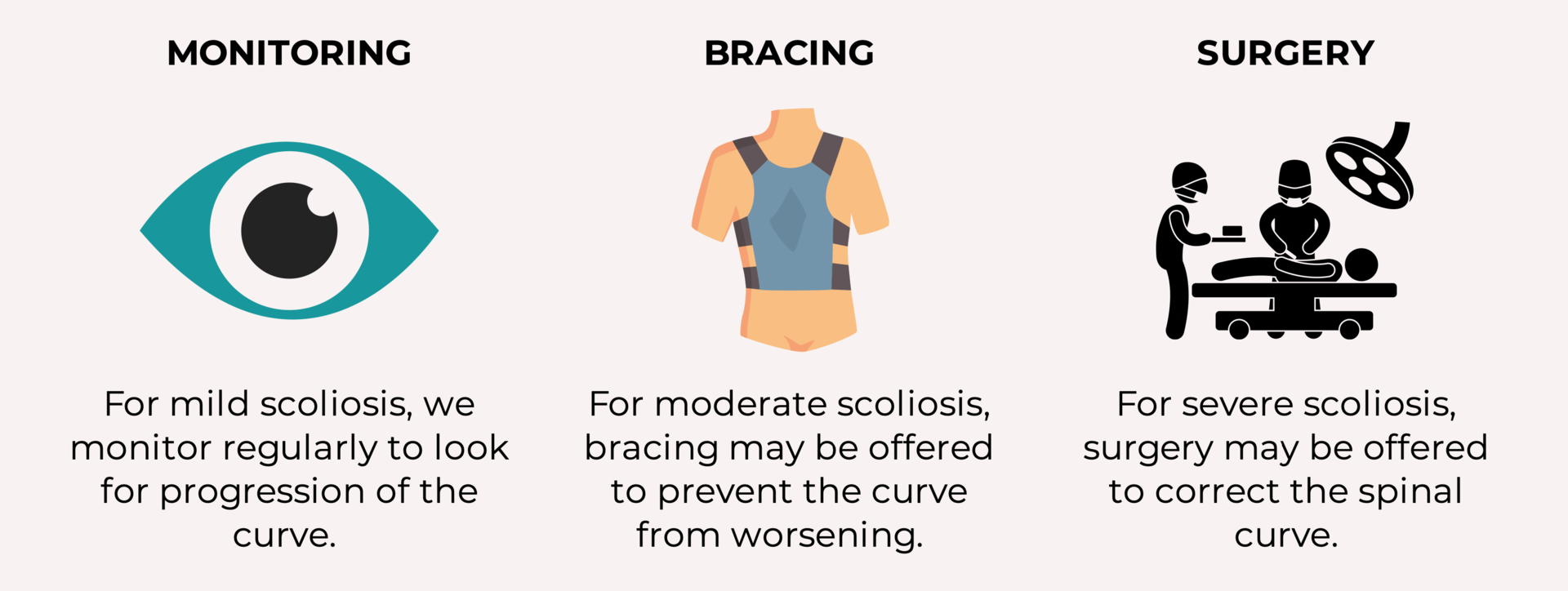 MONITORING

For mild scoliosis, we monitor regularly to look for progression of the curve.

BRACING

For moderate scoliosis, bracing may be offered to prevent the curve from worsening.

SURGERY

For severe scoliosis, surgery may be offered to correct the spinal curve.